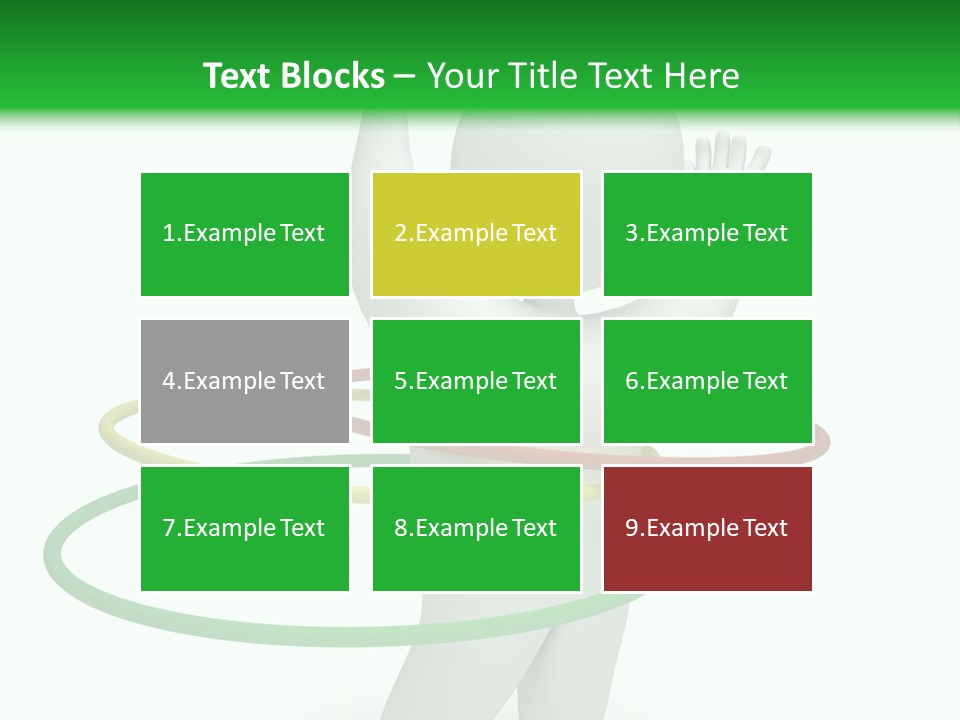 Text Blocks – Your Title Text Here

1.Example Text

2.Example Text

3.Example Text

4.Example Text

5.Example Text

6.Example Text

7.Example Text

8.Example Text

9.Example Text